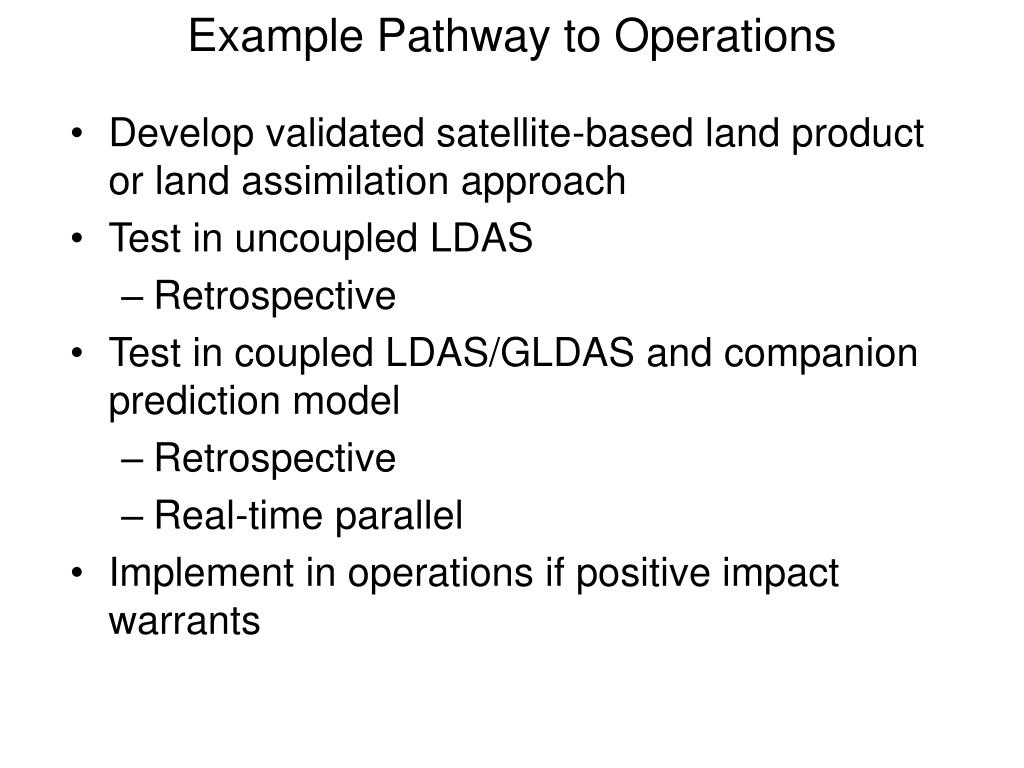 Example Pathway to Operations

• Develop validated satellite-based land product or land assimilation approach
• Test in uncoupled LDAS
  – Retrospective
• Test in coupled LDAS/GLDAS and companion prediction model
  – Retrospective
  – Real-time parallel
• Implement in operations if positive impact warrants